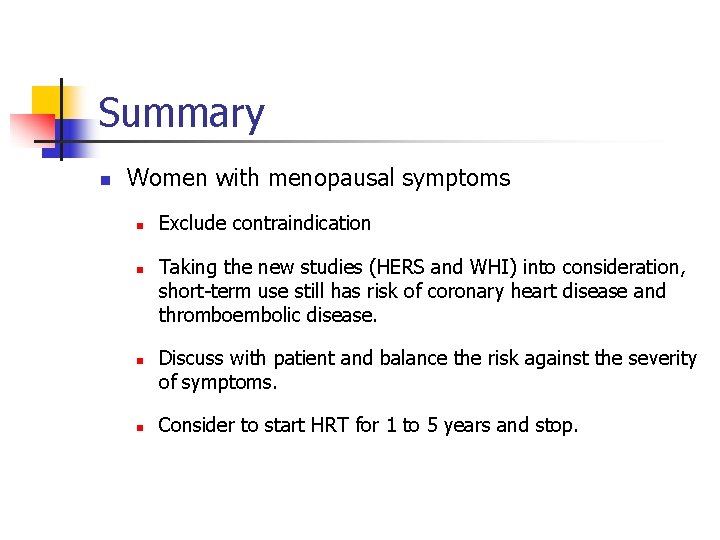 Summary

Women with menopausal symptoms

Exclude contraindication

Taking the new studies (HERS and WHI) into consideration, short-term use still has risk of coronary heart disease and thromboembolic disease.

Discuss with patient and balance the risk against the severity of symptoms.

Consider to start HRT for 1 to 5 years and stop.